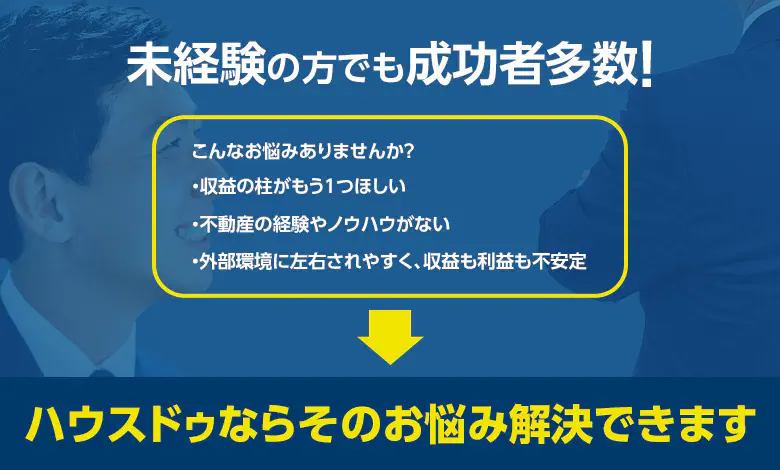 未経験の方でも成功者多数!

こんなお悩みありませんか?
・収益の柱がもう1つほしい
・不動産の経験やノウハウがない
・外部環境に左右されやすく、収益も利益も不安定

ハウスドゥならそのお悩み解決できます